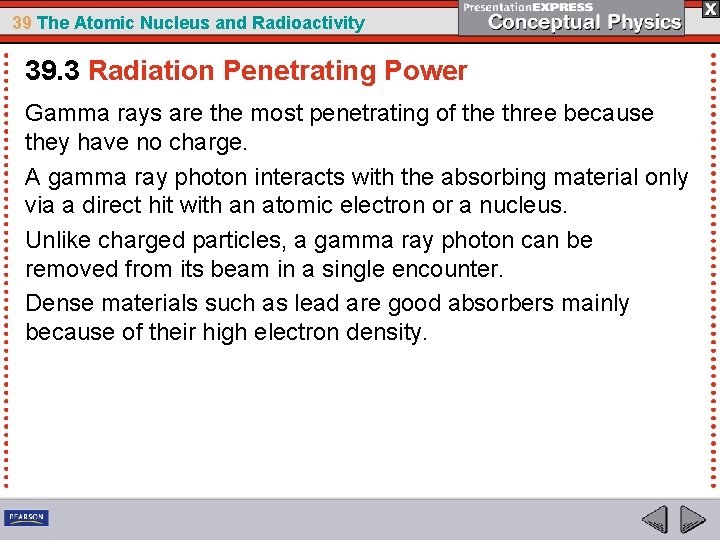 39 The Atomic Nucleus and Radioactivity

PresentationEXPRESS
Conceptual Physics

X

39.3 Radiation Penetrating Power

Gamma rays are the most penetrating of the three because they have no charge.

A gamma ray photon interacts with the absorbing material only via a direct hit with an atomic electron or a nucleus.

Unlike charged particles, a gamma ray photon can be removed from its beam in a single encounter.

Dense materials such as lead are good absorbers mainly because of their high electron density.

PEARSON